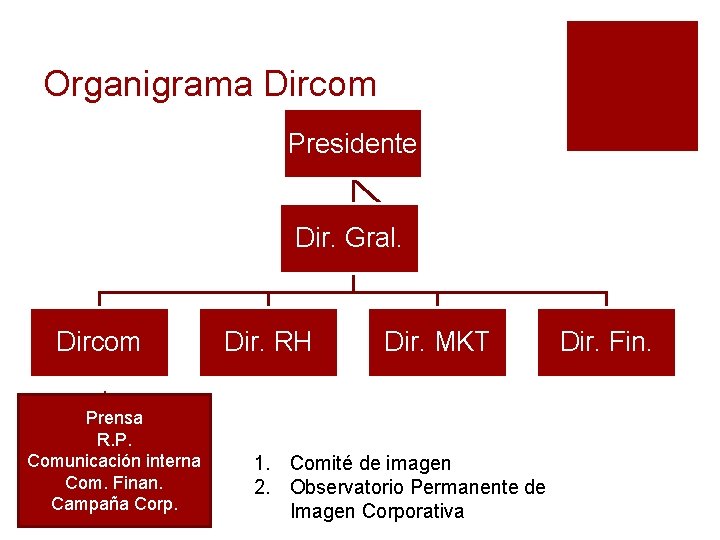 Organigrama Dircom

Presidente

Dir. Gral.

Dircom

Dir. RH

Dir. MKT

Dir. Fin.

Prensa
R.P.
Comunicación interna
Com. Finan.
Campaña Corp.

1. Comité de imagen
2. Observatorio Permanente de Imagen Corporativa